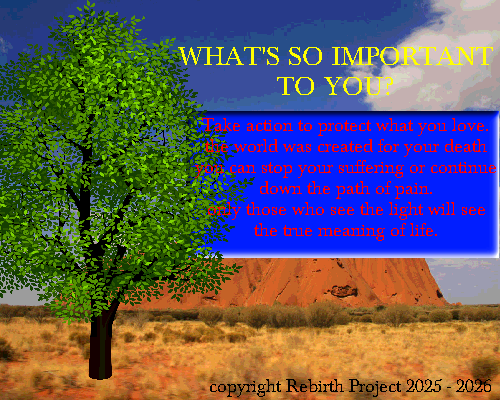 WHAT'S SO IMPORTANT TO YOU?

Take action to protect what you love.
the world was created for your death
you can stop your suffering or continue down the path of pain.
only those who see the light will see the true meaning of life.

copyright Rebirth Project 2025 - 2026